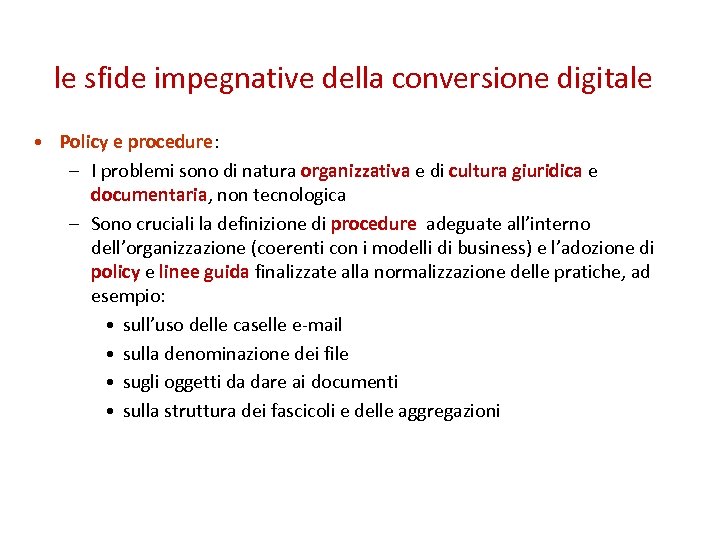 le sfide impegnative della conversione digitale

• Policy e procedure:
  – I problemi sono di natura organizzativa e di cultura giuridica e documentaria, non tecnologica
  – Sono cruciali la definizione di procedure adeguate all'interno dell'organizzazione (coerenti con i modelli di business) e l'adozione di policy e linee guida finalizzate alla normalizzazione delle pratiche, ad esempio:
    • sull'uso delle caselle e-mail
    • sulla denominazione dei file
    • sugli oggetti da dare ai documenti
    • sulla struttura dei fascicoli e delle aggregazioni